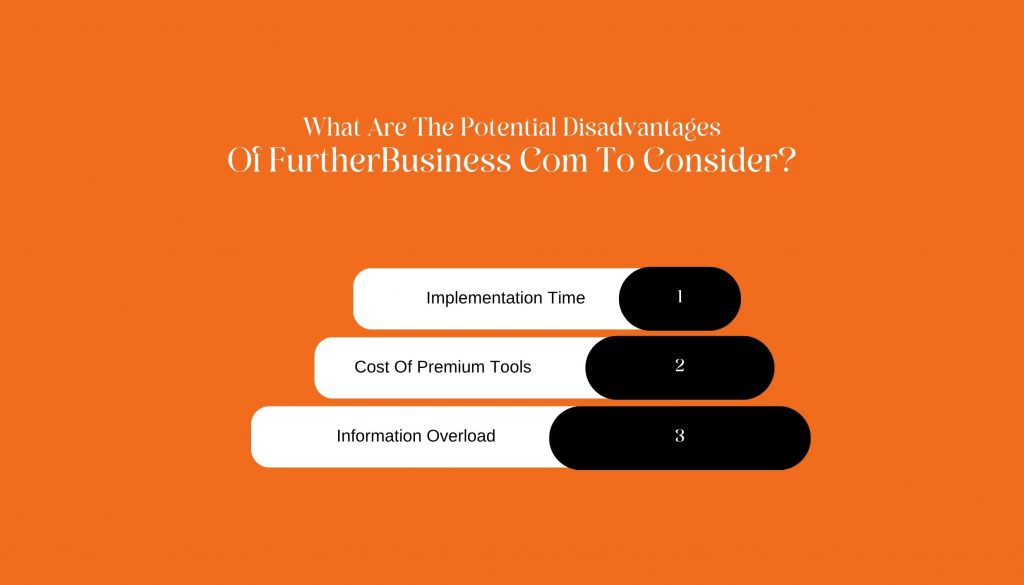 What Are The Potential Disadvantages
Of FurtherBusiness Com To Consider?

Implementation Time 1

Cost Of Premium Tools 2

Information Overload 3